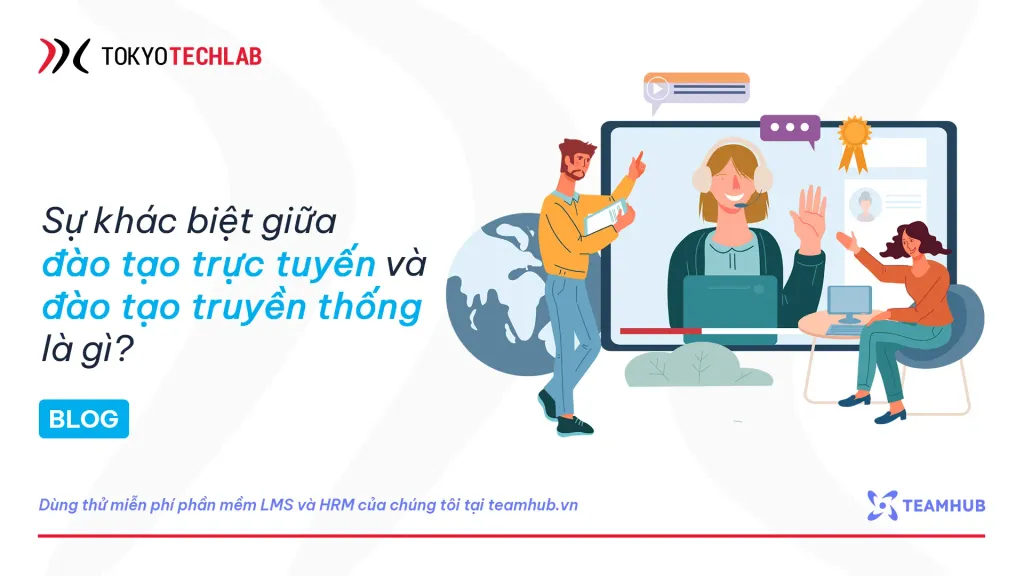 TOKYOTECHLAB

Sự khác biệt giữa đào tạo trực tuyến và đào tạo truyền thống là gì?

BLOG

Dùng thử miễn phí phần mềm LMS và HRM của chúng tôi tại teamhub.vn

TEAMHUB